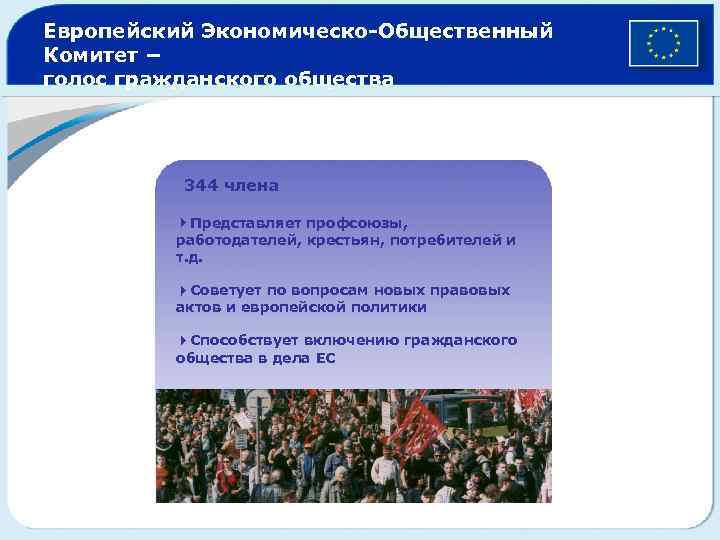 Европейский Экономическо-Общественный Комитет –
голос гражданского общества

344 члена

Представляет профсоюзы, работодателей, крестьян, потребителей и т.д.

Советует по вопросам новых правовых актов и европейской политики

Способствует включению гражданского общества в дела ЕС